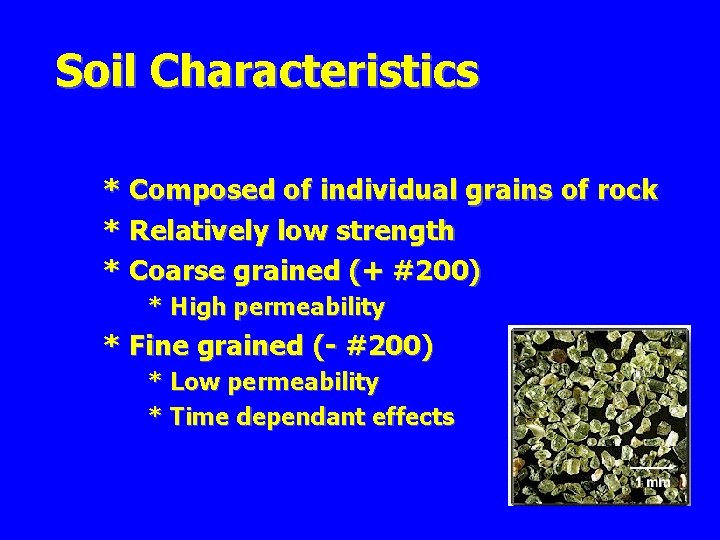 Soil Characteristics

* Composed of individual grains of rock
* Relatively low strength
* Coarse grained (+ #200)
* High permeability
* Fine grained (- #200)
* Low permeability
* Time dependant effects

1 mm